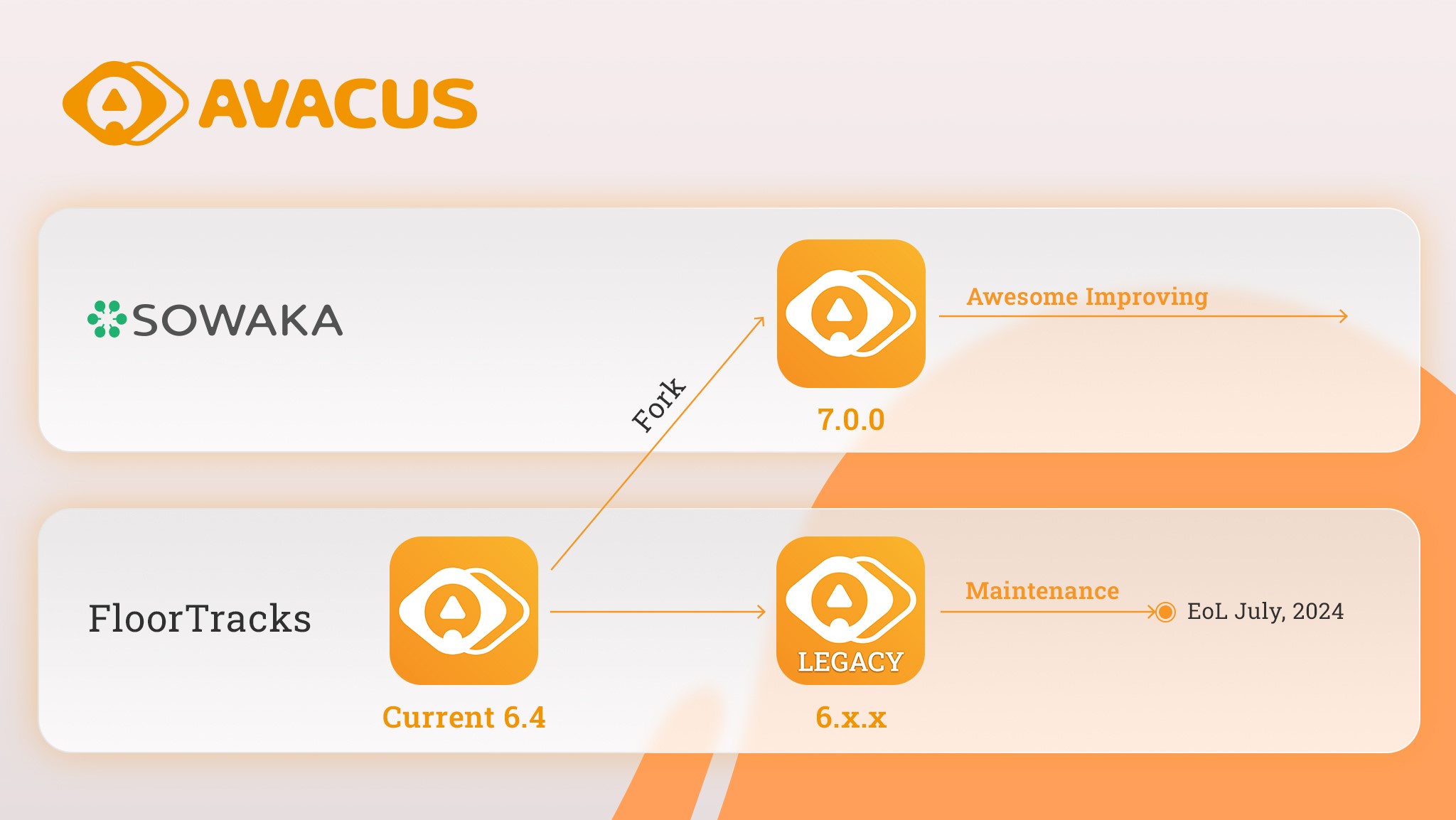 AVACUS

SOWAKA

Fork

7.0.0

Awesome Improving

FloorTracks

Current 6.4

LEGACY

6.x.x

Maintenance

EoL July, 2024